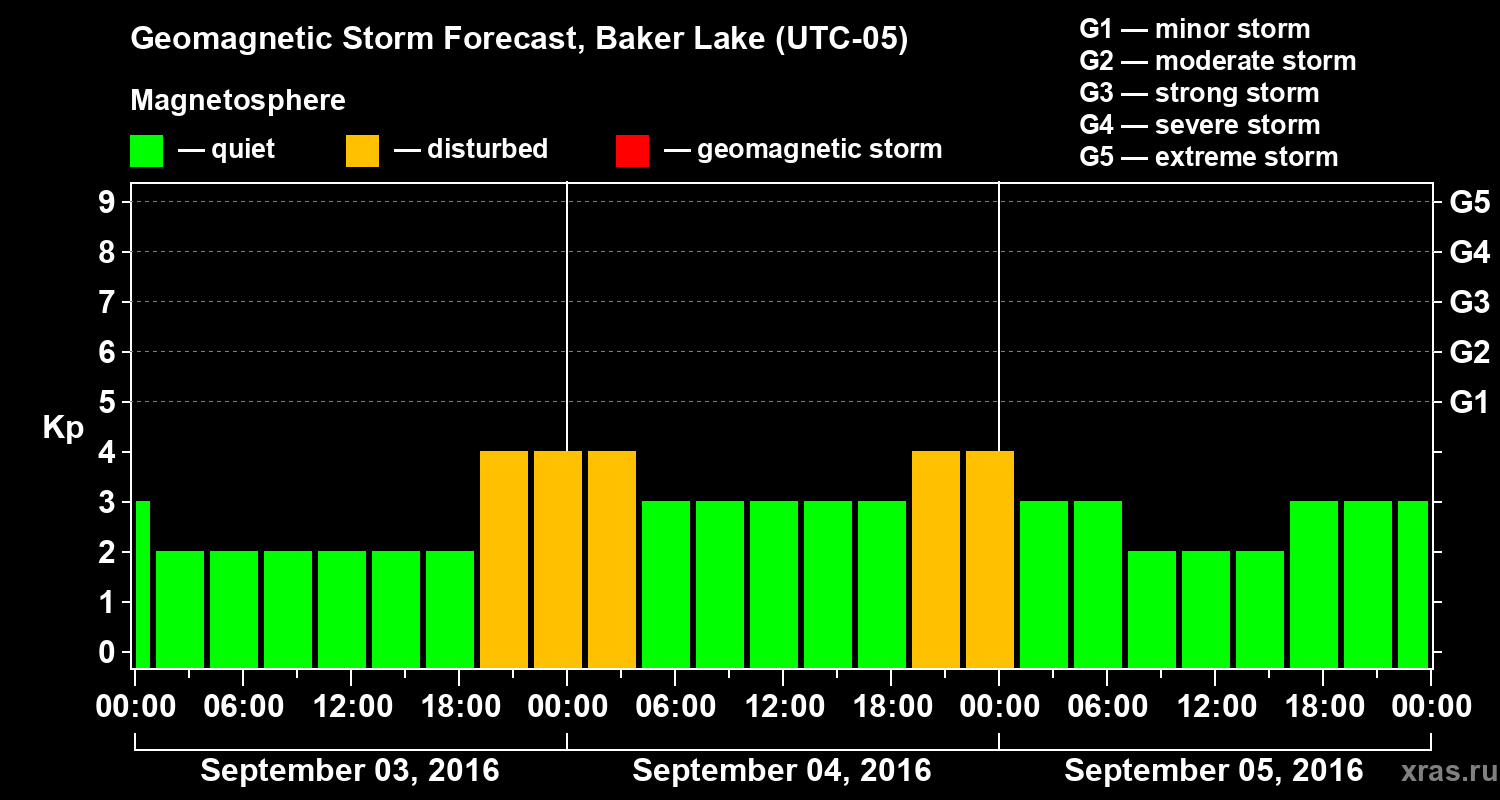 Geomagnetic Storm Forecast, Baker Lake (UTC-05)

Magnetosphere

— quiet — disturbed — geomagnetic storm

G1 — minor storm
G2 — moderate storm
G3 — strong storm
G4 — severe storm
G5 — extreme storm

Kp

9 8 7 6 5 4 3 2 1 0

G5 G4 G3 G2 G1

00:00 06:00 12:00 18:00 00:00 06:00 12:00 18:00 00:00 06:00 12:00 18:00 00:00

September 03, 2016 September 04, 2016 September 05, 2016

xras.ru